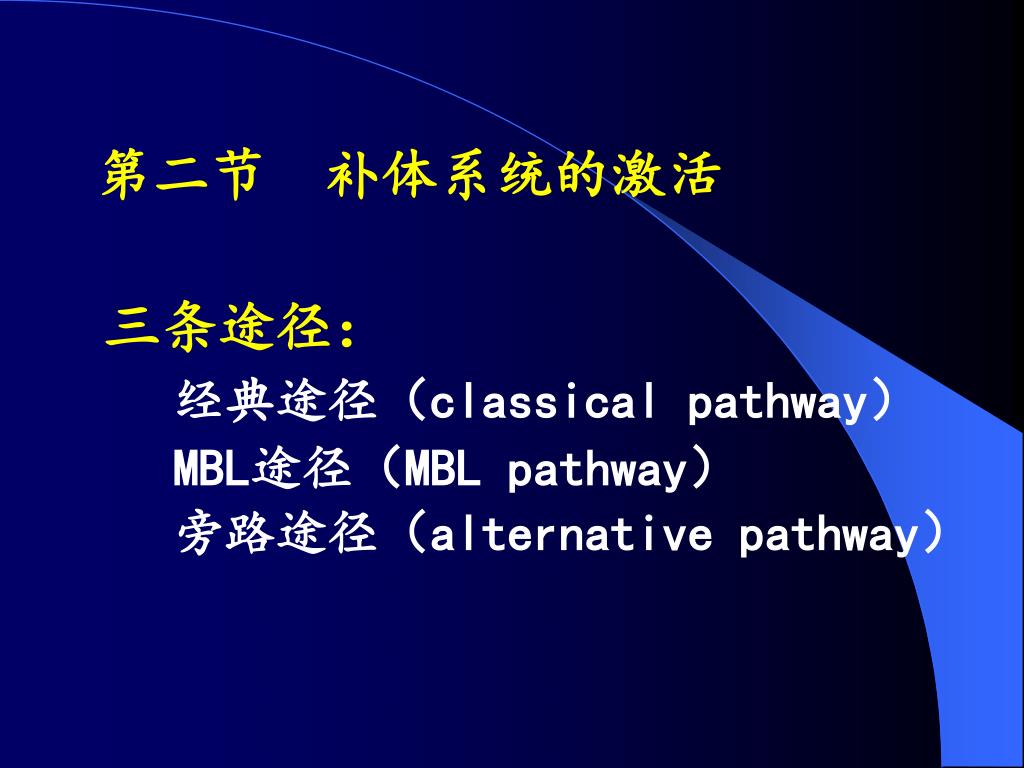 第二节　补体系统的激活

三条途径：

经典途径（classical pathway）
MBL途径（MBL pathway）
旁路途径（alternative pathway）